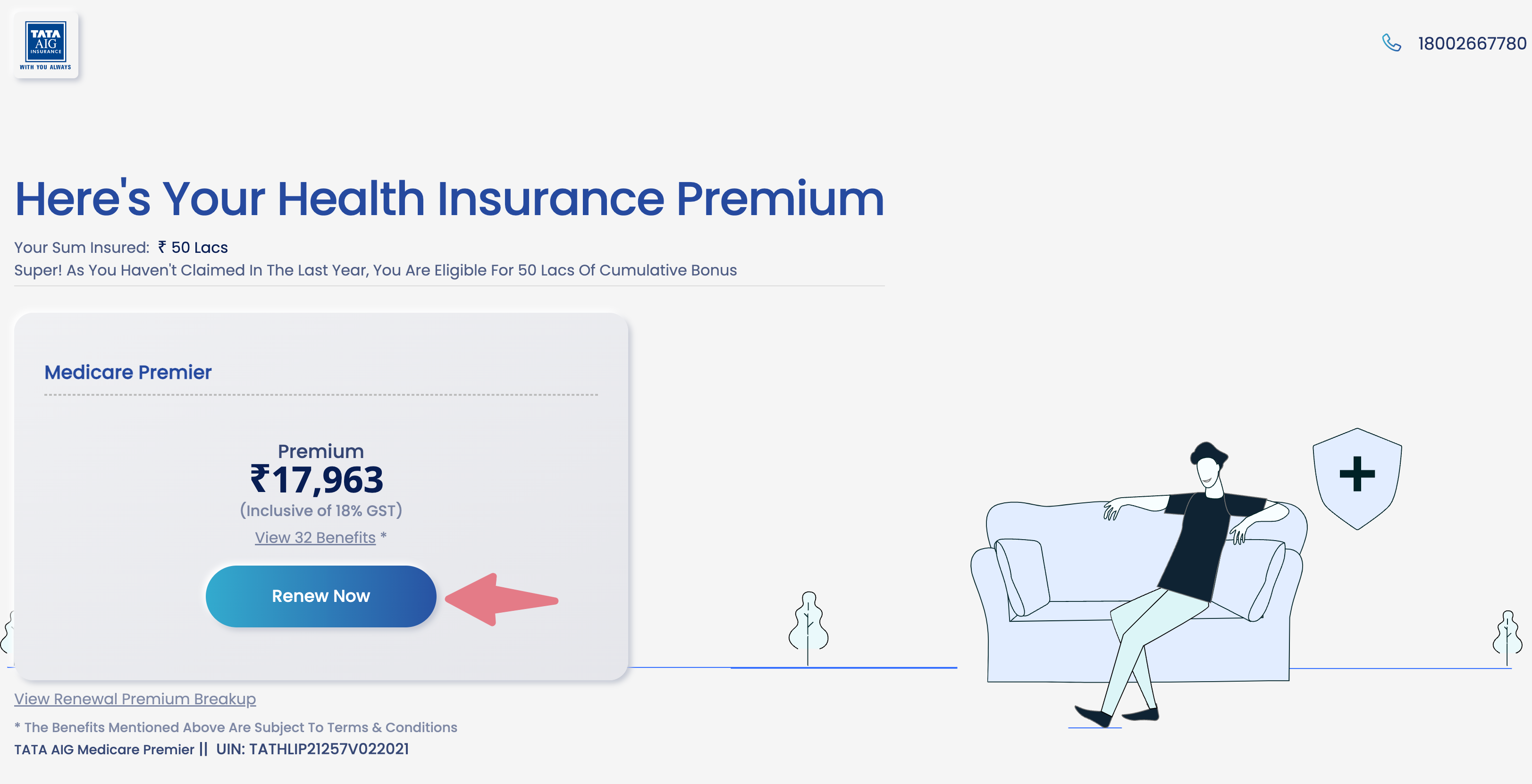 TATA AIG INSURANCE
WITH YOU ALWAYS

18002667780

Here's Your Health Insurance Premium

Your Sum Insured: ₹ 50 Lacs
Super! As You Haven't Claimed In The Last Year, You Are Eligible For 50 Lacs Of Cumulative Bonus

Medicare Premier

Premium
₹17,963
(Inclusive of 18% GST)
View 32 Benefits *

Renew Now

View Renewal Premium Breakup

* The Benefits Mentioned Above Are Subject To Terms & Conditions
TATA AIG Medicare Premier || UIN: TATHLIP21257V022021